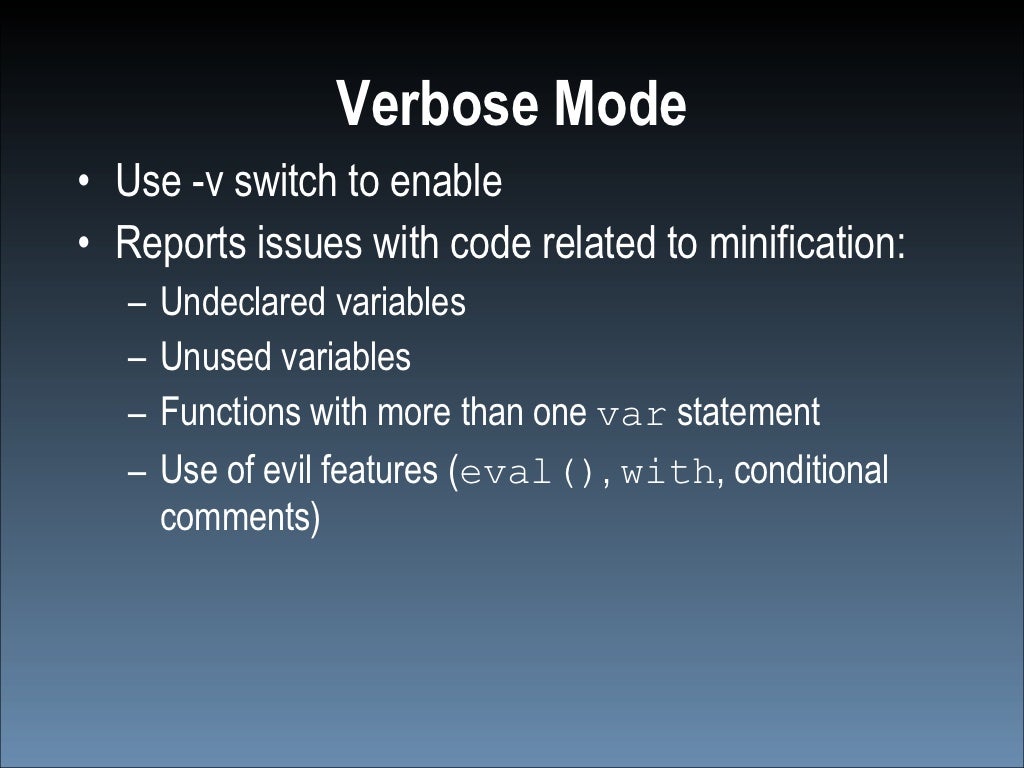 Verbose Mode

• Use -v switch to enable
• Reports issues with code related to minification:
  – Undeclared variables
  – Unused variables
  – Functions with more than one var statement
  – Use of evil features (eval(), with, conditional comments)